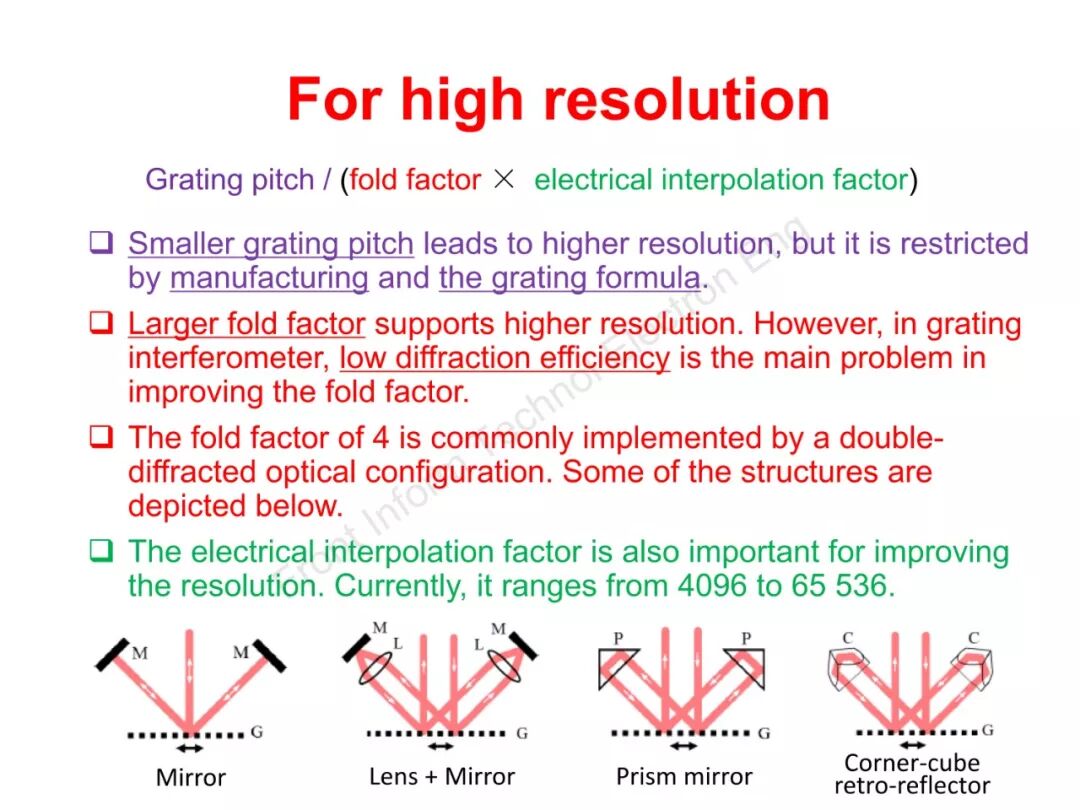 For high resolution

Grating pitch / (fold factor × electrical interpolation factor)

❑ Smaller grating pitch leads to higher resolution, but it is restricted by manufacturing and the grating formula.

❑ Larger fold factor supports higher resolution. However, in grating interferometer, low diffraction efficiency is the main problem in improving the fold factor.

❑ The fold factor of 4 is commonly implemented by a double-diffracted optical configuration. Some of the structures are depicted below.

❑ The electrical interpolation factor is also important for improving the resolution. Currently, it ranges from 4096 to 65 536.

Front Inform Technol Electron Eng

M M G
Mirror

M L L M G
Lens + Mirror

P P G
Prism mirror

C C G
Corner-cube retro-reflector